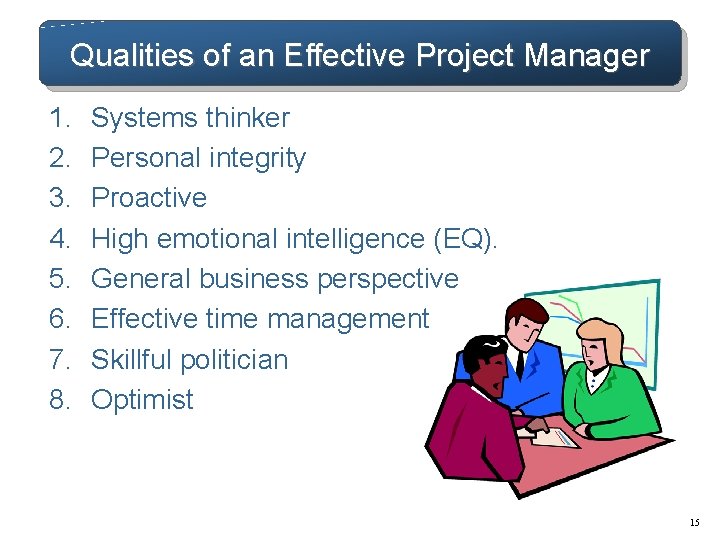 Qualities of an Effective Project Manager

1. Systems thinker
2. Personal integrity
3. Proactive
4. High emotional intelligence (EQ).
5. General business perspective
6. Effective time management
7. Skillful politician
8. Optimist

15